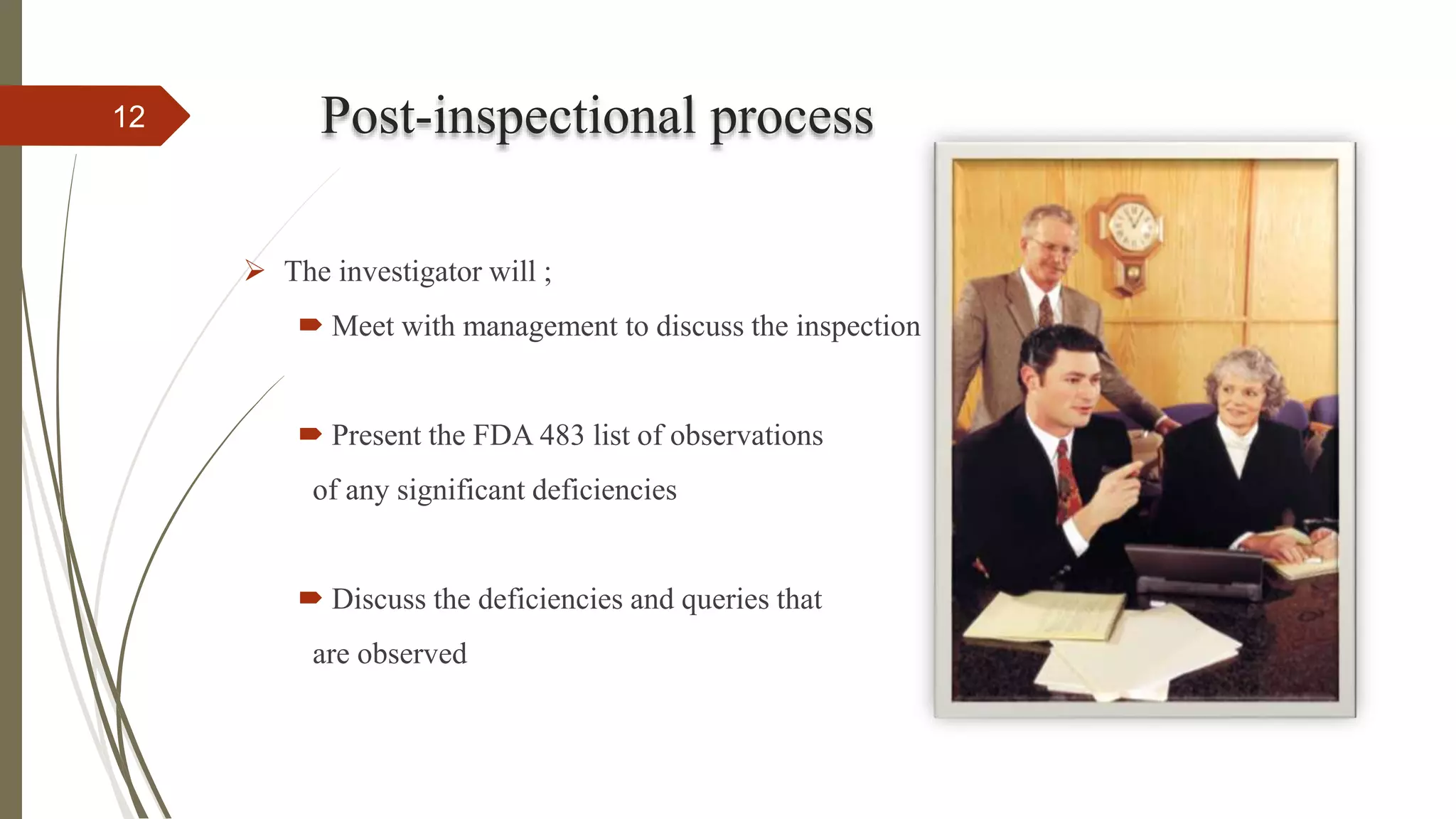 12

Post-inspectional process

The investigator will ;

Meet with management to discuss the inspection

Present the FDA 483 list of observations of any significant deficiencies

Discuss the deficiencies and queries that are observed